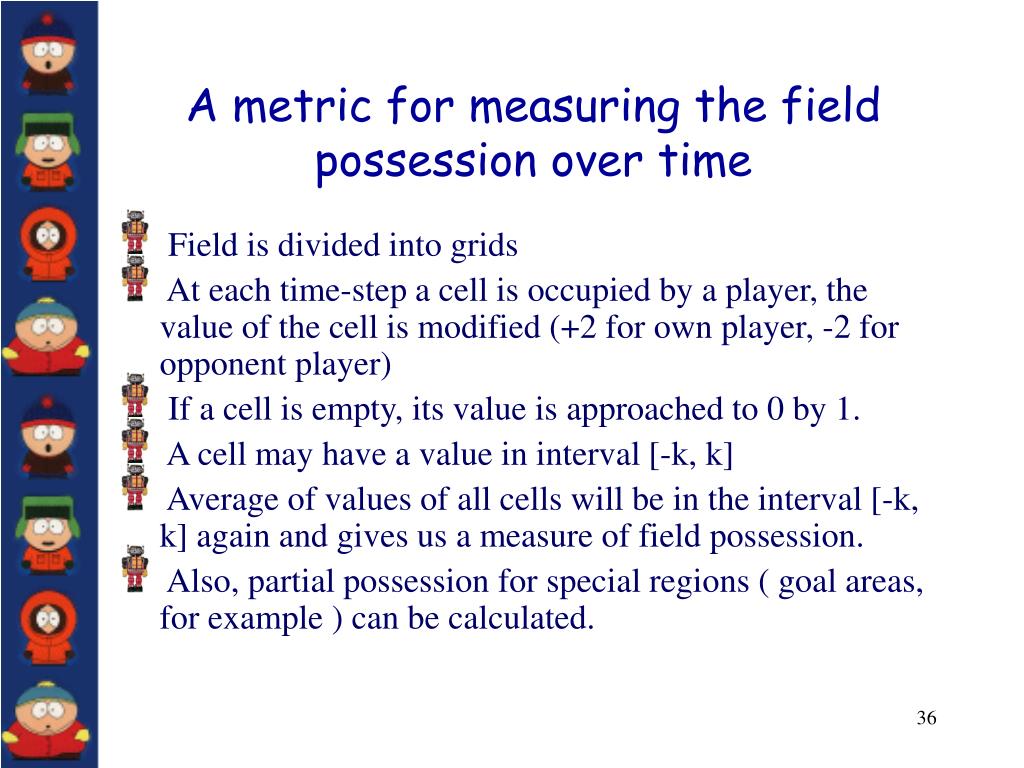 A metric for measuring the field possession over time

Field is divided into grids

At each time-step a cell is occupied by a player, the value of the cell is modified (+2 for own player, -2 for opponent player)

If a cell is empty, its value is approached to 0 by 1.

A cell may have a value in interval [-k, k]

Average of values of all cells will be in the interval [-k, k] again and gives us a measure of field possession.

Also, partial possession for special regions ( goal areas, for example ) can be calculated.

36